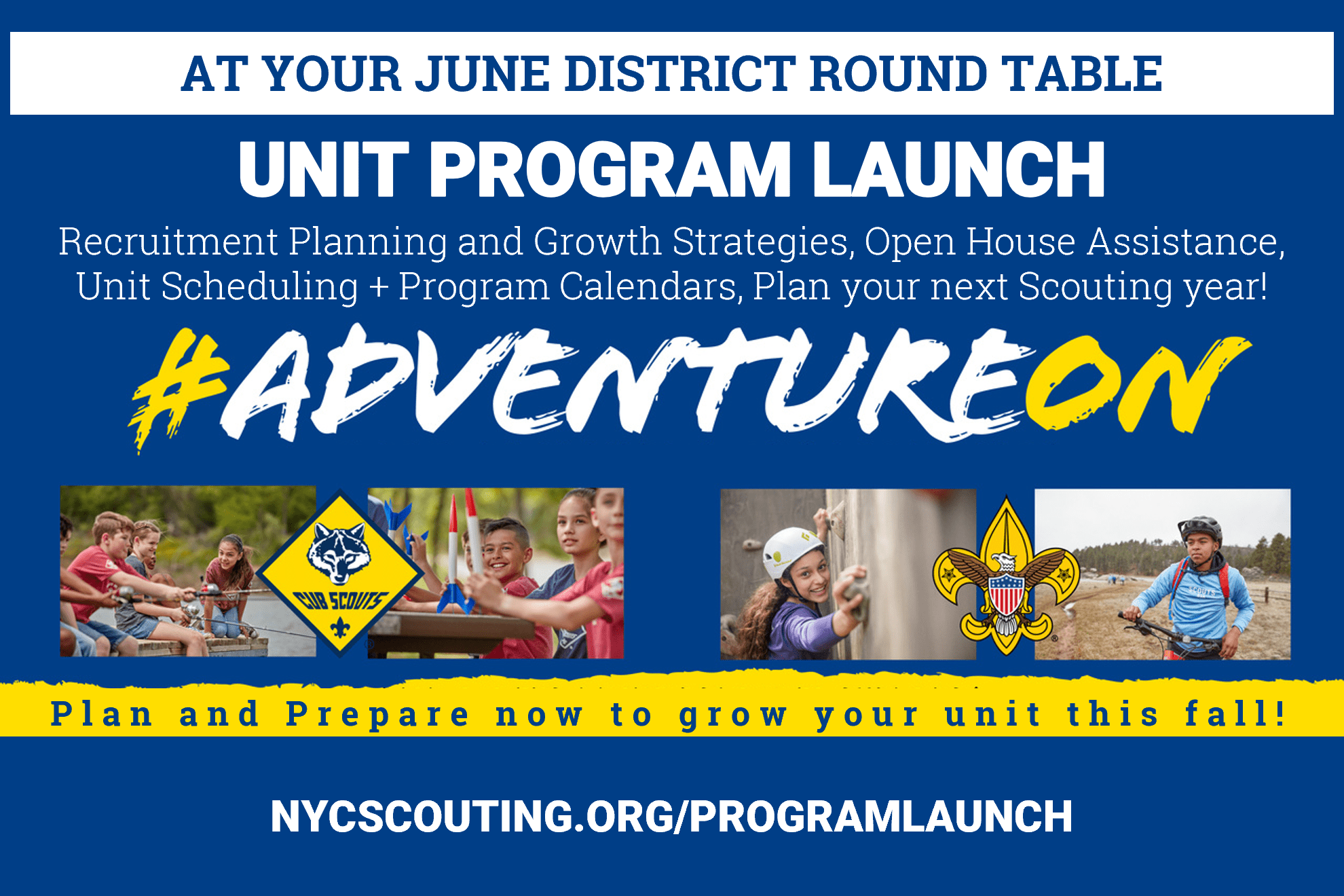 AT YOUR JUNE DISTRICT ROUND TABLE

UNIT PROGRAM LAUNCH

Recruitment Planning and Growth Strategies, Open House Assistance, Unit Scheduling + Program Calendars, Plan your next Scouting year!

#ADVENTUREON

CUB SCOUTS

SCOUTS

Plan and Prepare now to grow your unit this fall!

NYCSCOUTING.ORG/PROGRAMLAUNCH